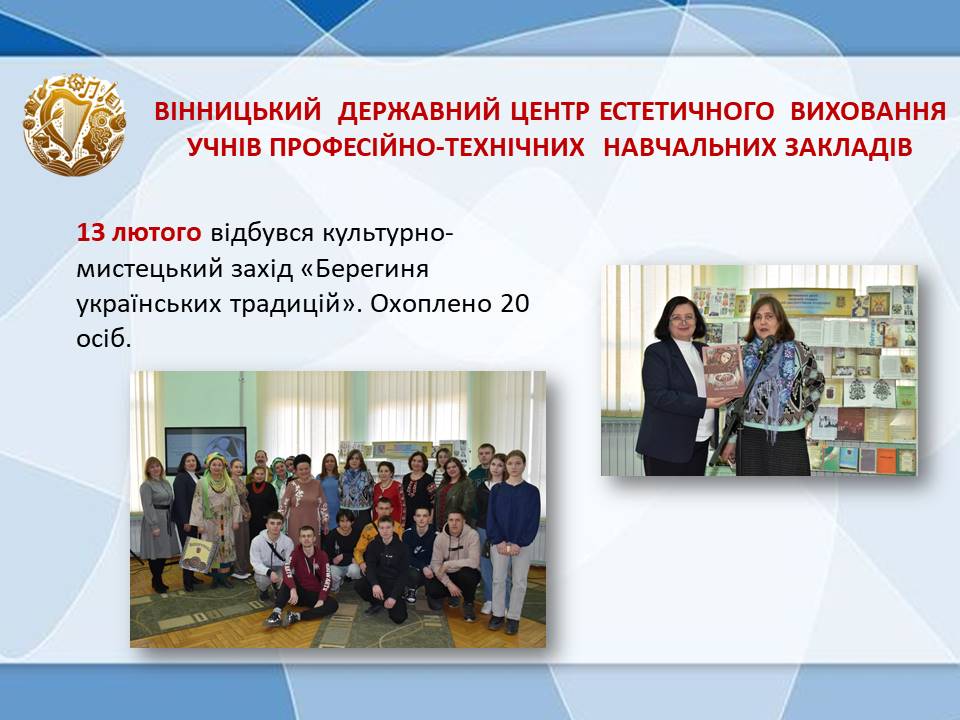 ВІННИЦЬКИЙ ДЕРЖАВНИЙ ЦЕНТР ЕСТЕТИЧНОГО ВИХОВАННЯ УЧНІВ ПРОФЕСІЙНО-ТЕХНІЧНИХ НАВЧАЛЬНИХ ЗАКЛАДІВ

13 лютого відбувся культурно-мистецький захід «Берегиня українських традицій». Охоплено 20 осіб.